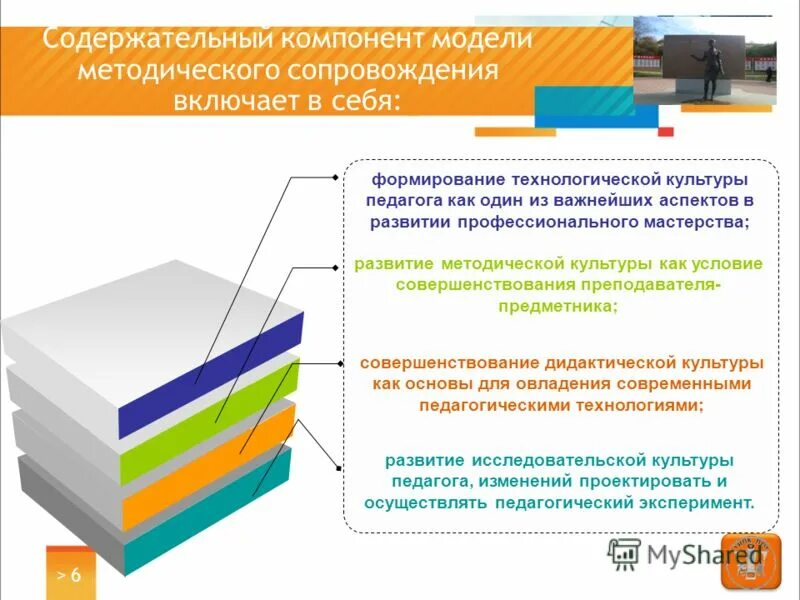 Содержательный компонент модели методического сопровождения включает в себя:

формирование технологической культуры педагога как один из важнейших аспектов в развитии профессионального мастерства;

развитие методической культуры как условие совершенствования преподавателя-предметника;

совершенствование дидактической культуры как основы для овладения современными педагогическими технологиями;

развитие исследовательской культуры педагога, изменений проектировать и осуществлять педагогический эксперимент.

> 6

MyShared